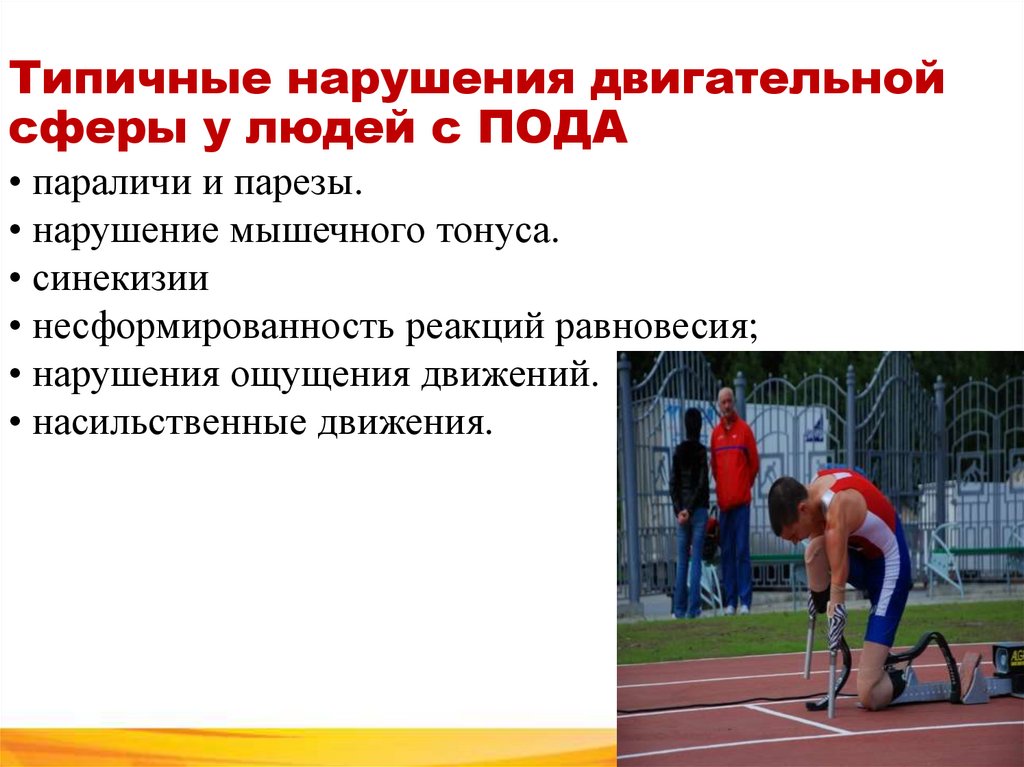 Типичные нарушения двигательной сферы у людей с ПОДА

• параличи и парезы.
• нарушение мышечного тонуса.
• синекизии
• несформированность реакций равновесия;
• нарушения ощущения движений.
• насильственные движения.